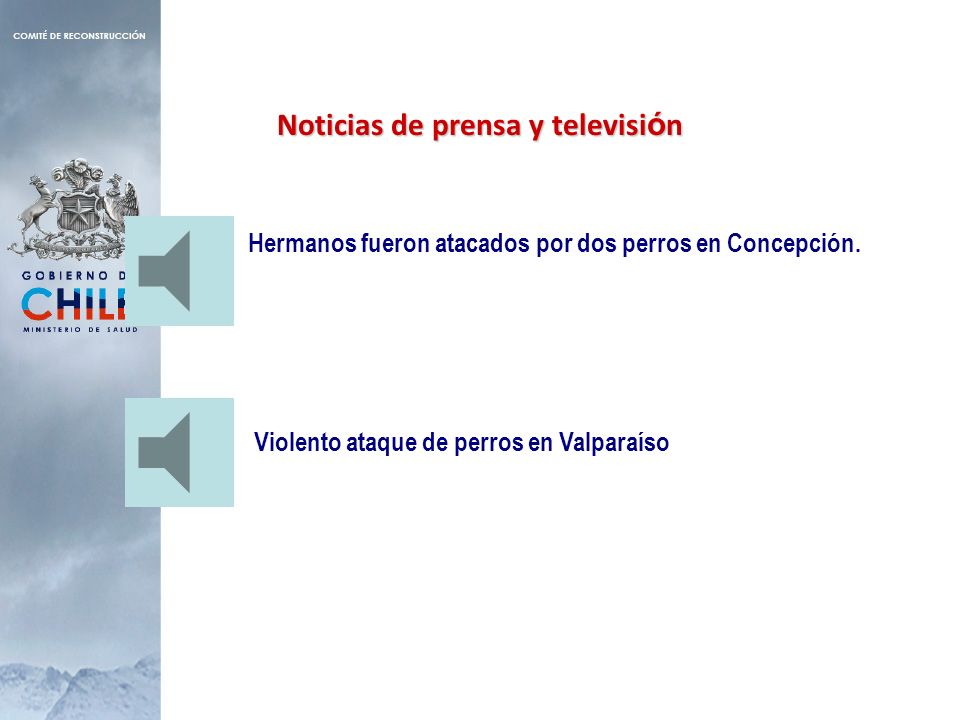 COMITÉ DE RECONSTRUCCIÓN

GOBIERNO D
CHIL
MINISTERIO DE SALUD

Noticias de prensa y televisión

Hermanos fueron atacados por dos perros en Concepción.

Violento ataque de perros en Valparaíso